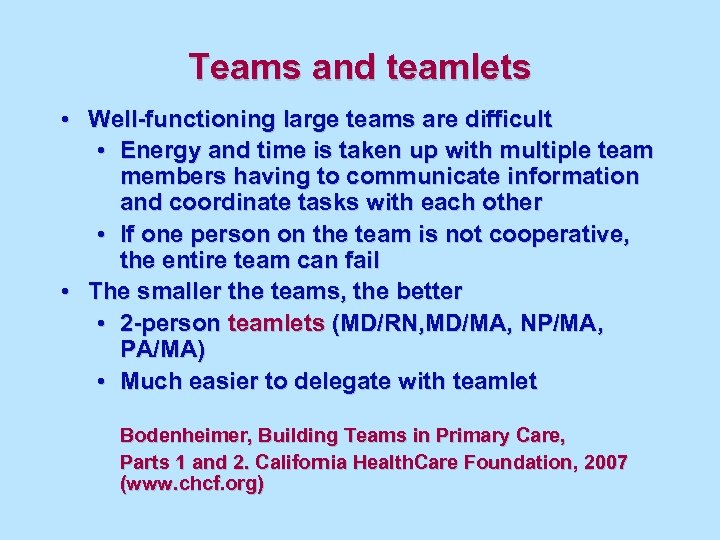 Teams and teamlets

• Well-functioning large teams are difficult
  • Energy and time is taken up with multiple team members having to communicate information and coordinate tasks with each other
  • If one person on the team is not cooperative, the entire team can fail
• The smaller the teams, the better
  • 2-person teamlets (MD/RN,MD/MA, NP/MA, PA/MA)
  • Much easier to delegate with teamlet

Bodenheimer, Building Teams in Primary Care,
Parts 1 and 2. California HealthCare Foundation, 2007 (www.chcf.org)